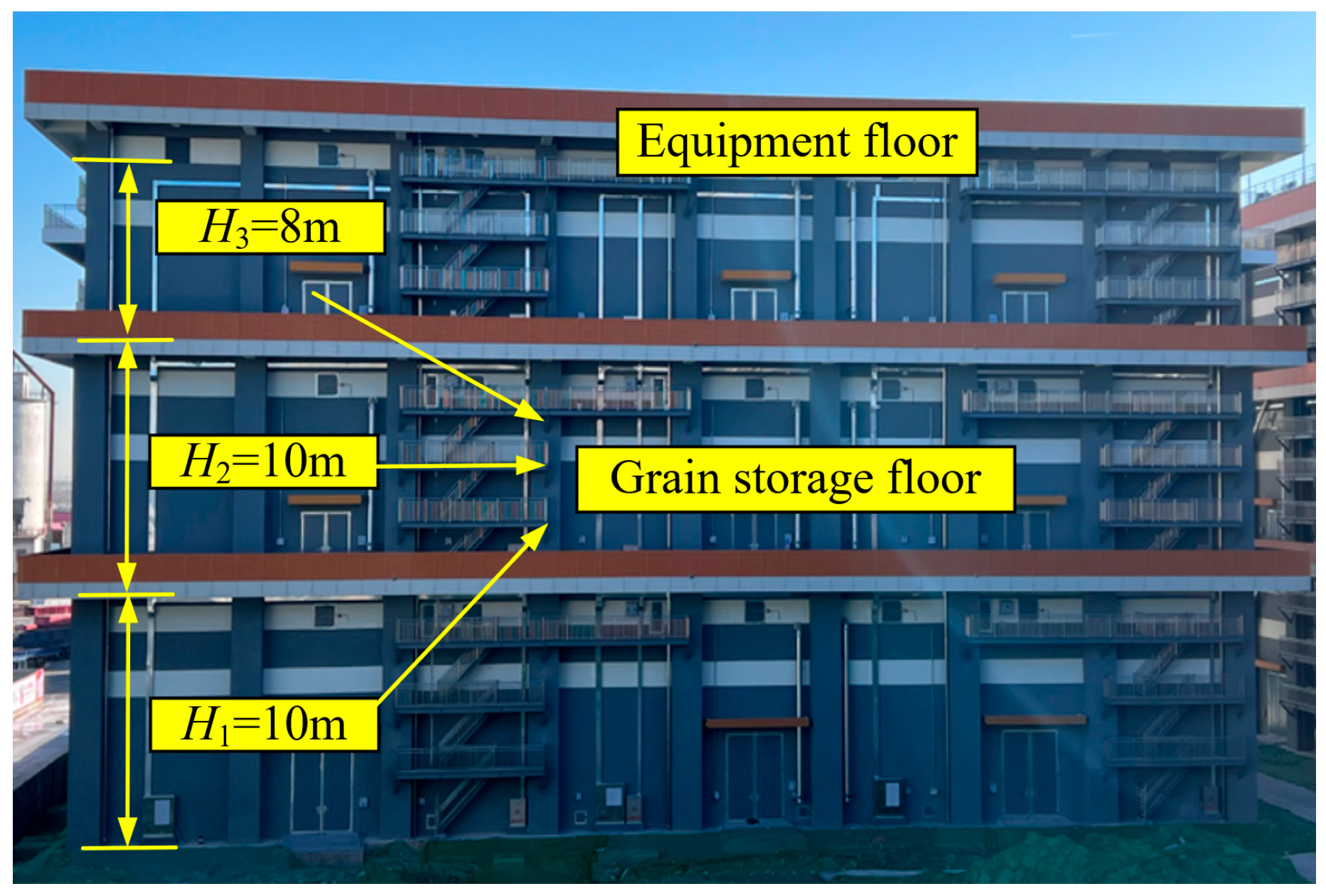 Equipment floor

$H_3$=8m

$H_2$=10m

Grain storage floor

$H_1$=10m